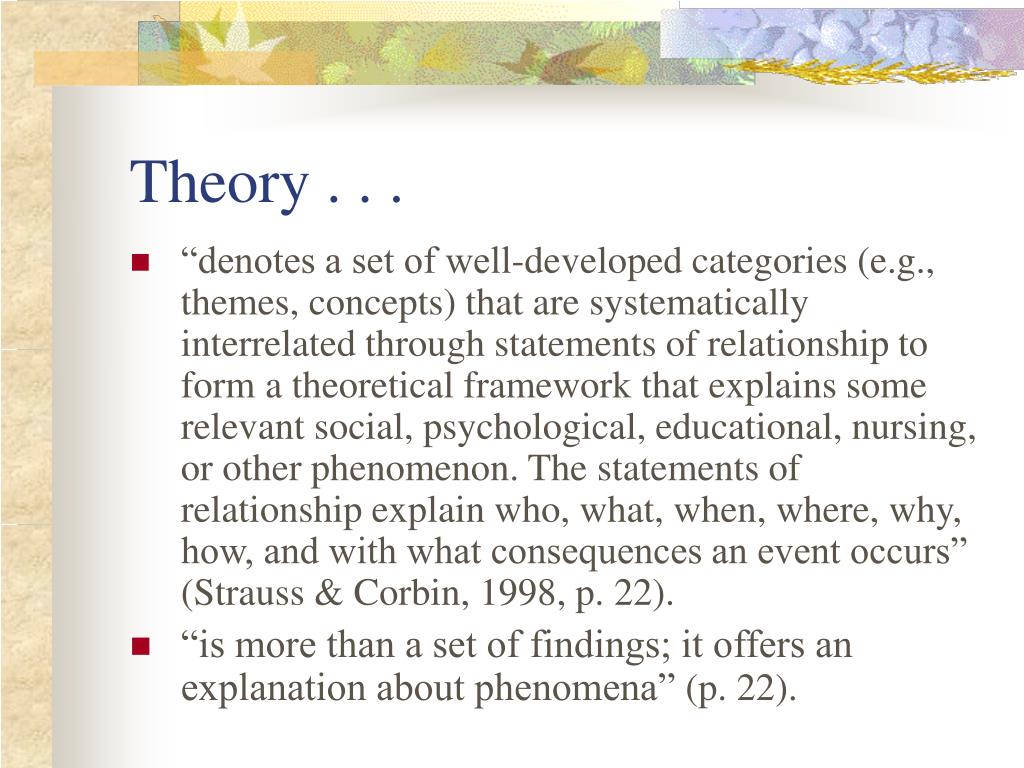 Theory . . .

- “denotes a set of well-developed categories (e.g., themes, concepts) that are systematically interrelated through statements of relationship to form a theoretical framework that explains some relevant social, psychological, educational, nursing, or other phenomenon. The statements of relationship explain who, what, when, where, why, how, and with what consequences an event occurs” (Strauss & Corbin, 1998, p. 22).
- “is more than a set of findings; it offers an explanation about phenomena” (p. 22).